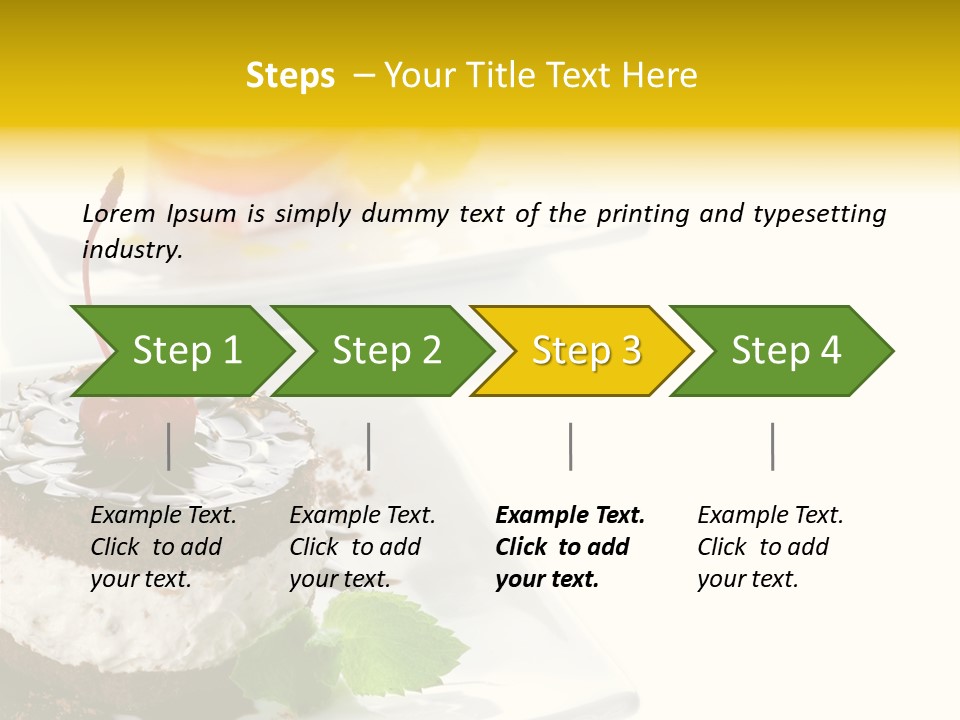 Steps – Your Title Text Here

Lorem Ipsum is simply dummy text of the printing and typesetting industry.

Step 1

Step 2

Step 3

Step 4

Example Text. Click to add your text.

Example Text. Click to add your text.

Example Text. Click to add your text.

Example Text. Click to add your text.